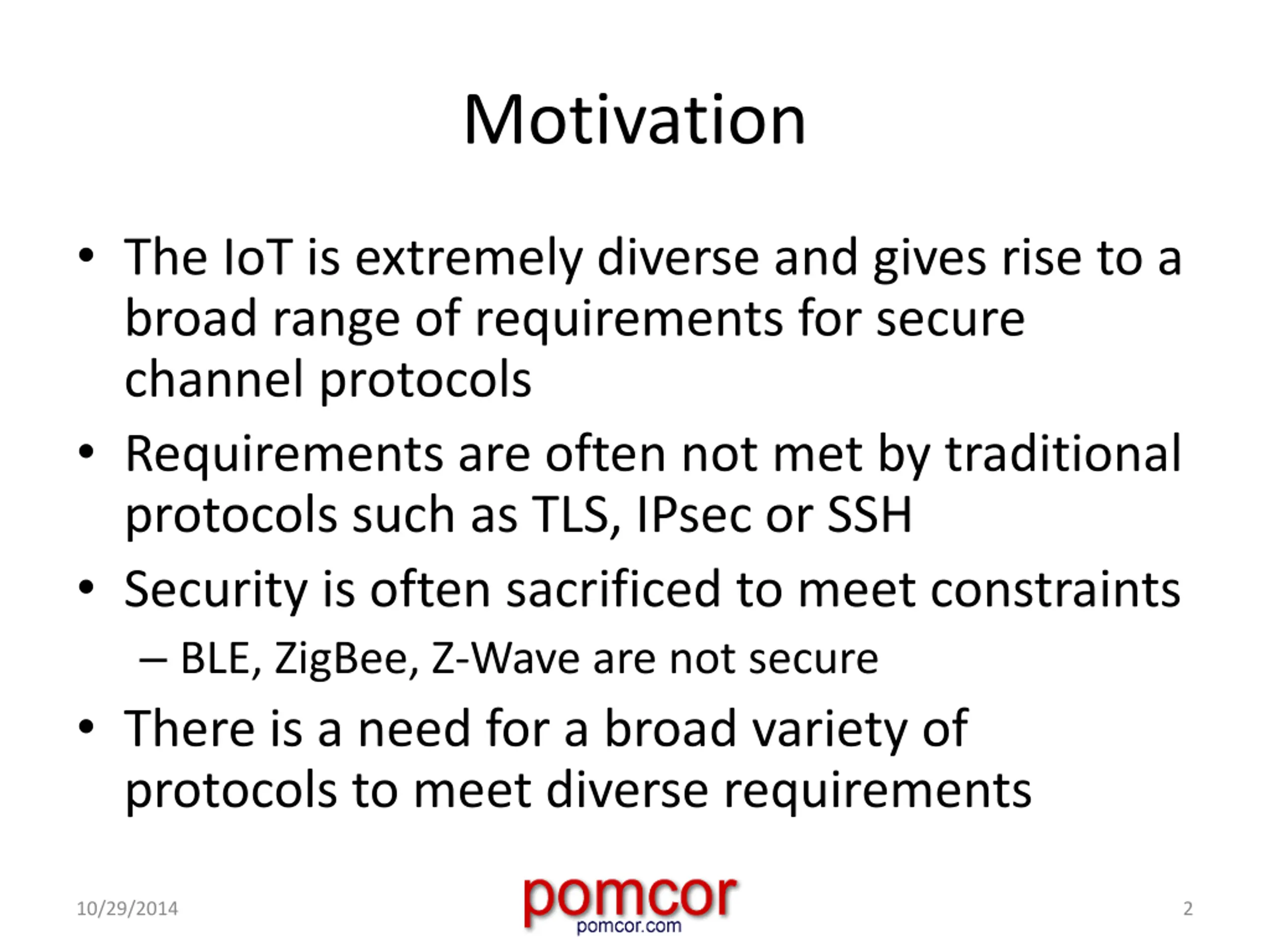 Motivation

• The IoT is extremely diverse and gives rise to a broad range of requirements for secure channel protocols

• Requirements are often not met by traditional protocols such as TLS, IPsec or SSH

• Security is often sacrificed to meet constraints

– BLE, ZigBee, Z-Wave are not secure

• There is a need for a broad variety of protocols to meet diverse requirements

10/29/2014

pomcor
pomcor.com

2